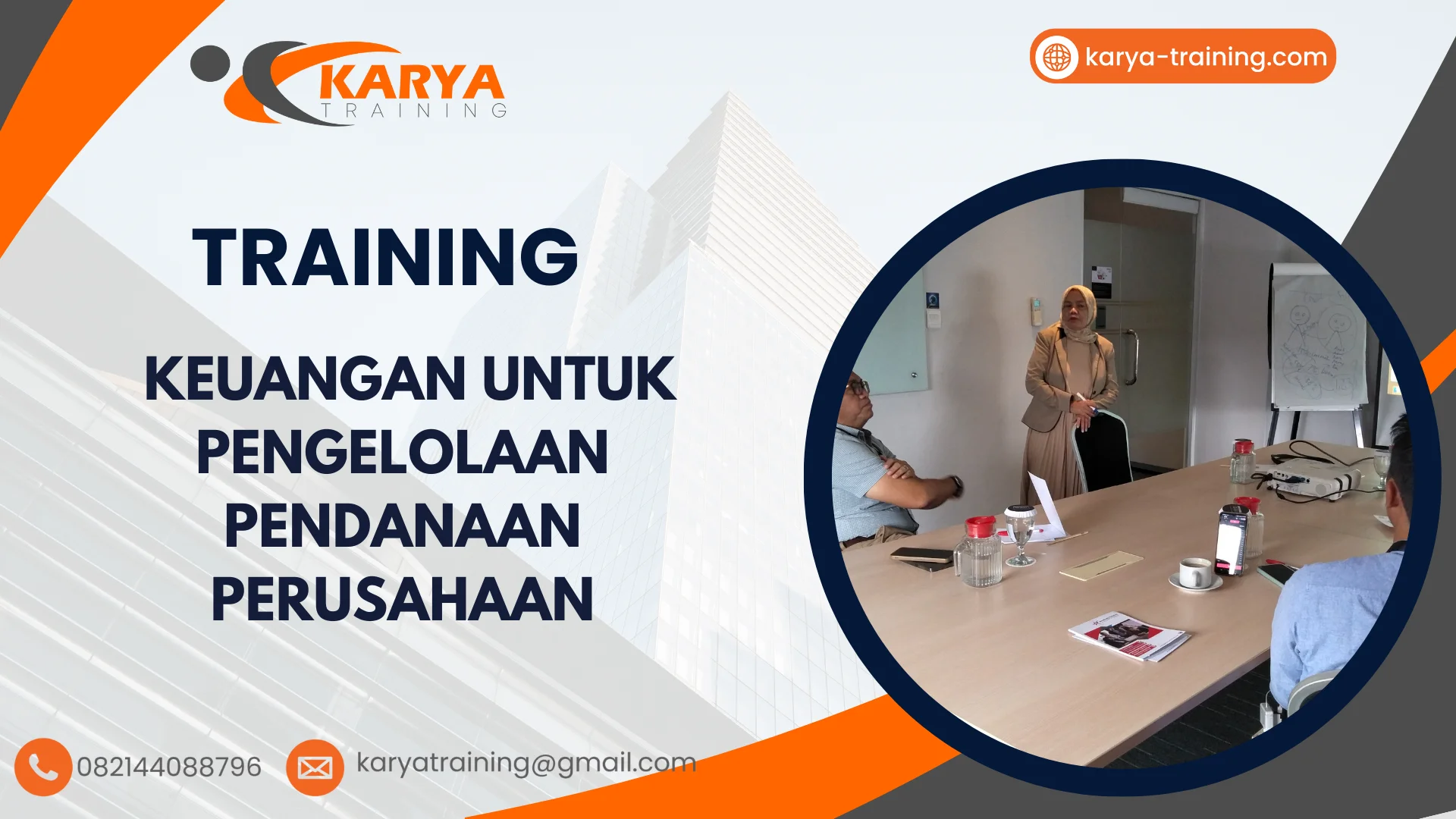 KARYA
TRAINING

karya-training.com

TRAINING

KEUANGAN UNTUK PENGELOLAAN PENDANAAN PERUSAHAAN

082144088796

karyatraining@gmail.com